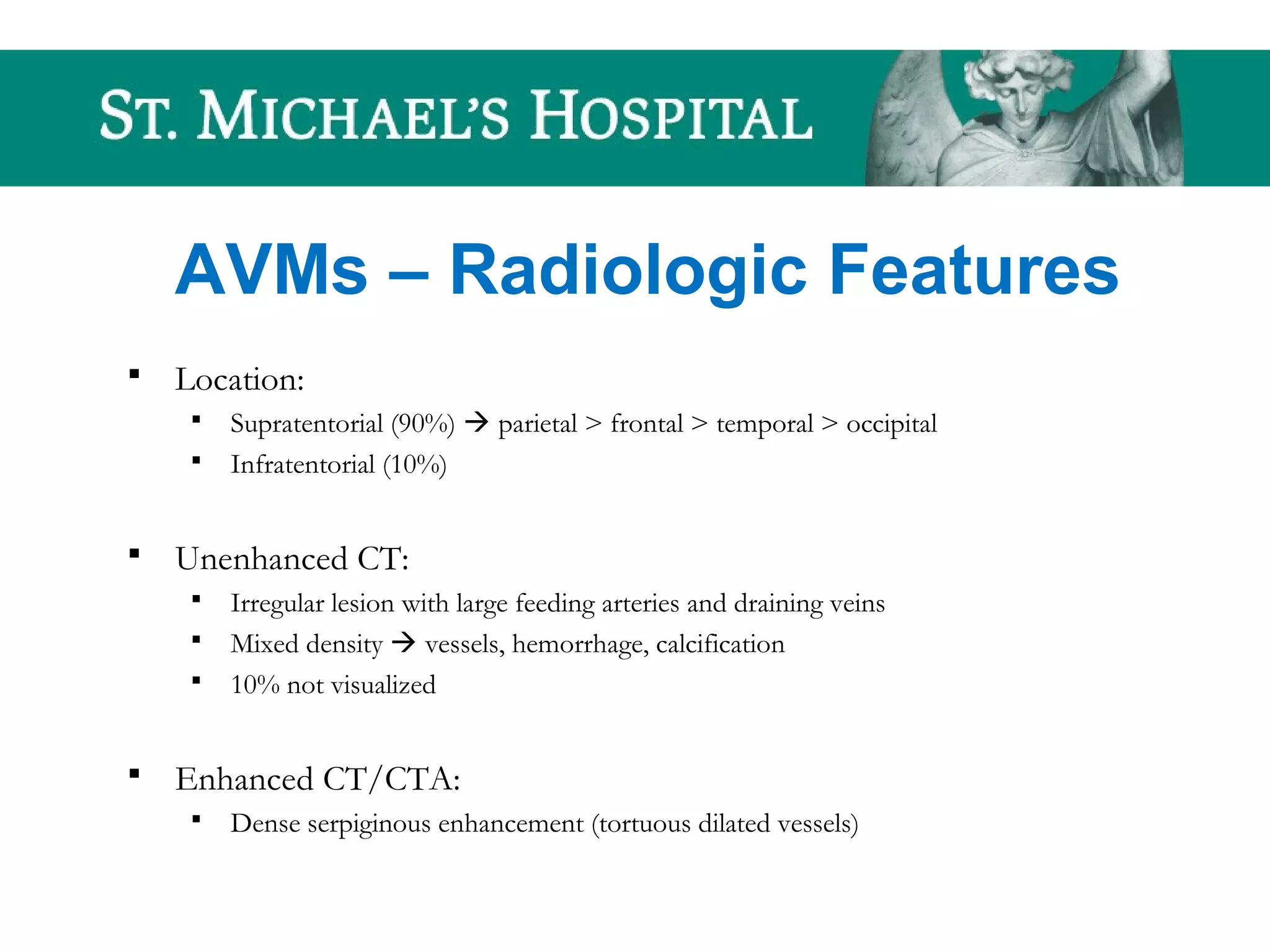 ST. MICHAEL'S HOSPITAL

AVMs – Radiologic Features

▪ Location:
  ▪ Supratentorial (90%) → parietal > frontal > temporal > occipital
  ▪ Infratentorial (10%)

▪ Unenhanced CT:
  ▪ Irregular lesion with large feeding arteries and draining veins
  ▪ Mixed density → vessels, hemorrhage, calcification
  ▪ 10% not visualized

▪ Enhanced CT/CTA:
  ▪ Dense serpiginous enhancement (tortuous dilated vessels)